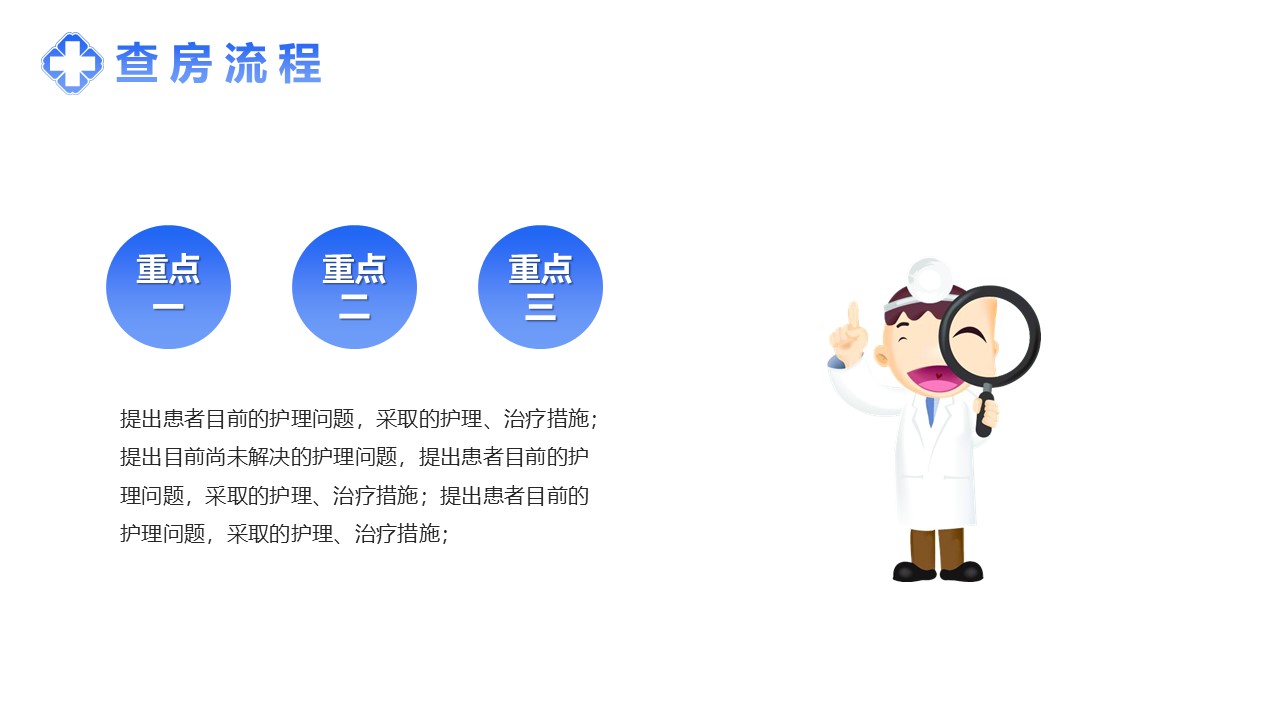 查房流程

重点一

重点二

重点三

提出患者目前的护理问题，采取的护理、治疗措施；提出目前尚未解决的护理问题，提出患者目前的护理问题，采取的护理、治疗措施；提出患者目前的护理问题，采取的护理、治疗措施；